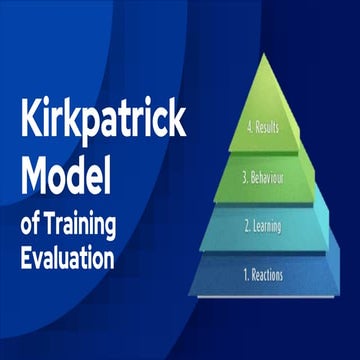 Kirkpatrick Model of Training Evaluation

4. Results

3. Behaviour

2. Learning

1. Reactions